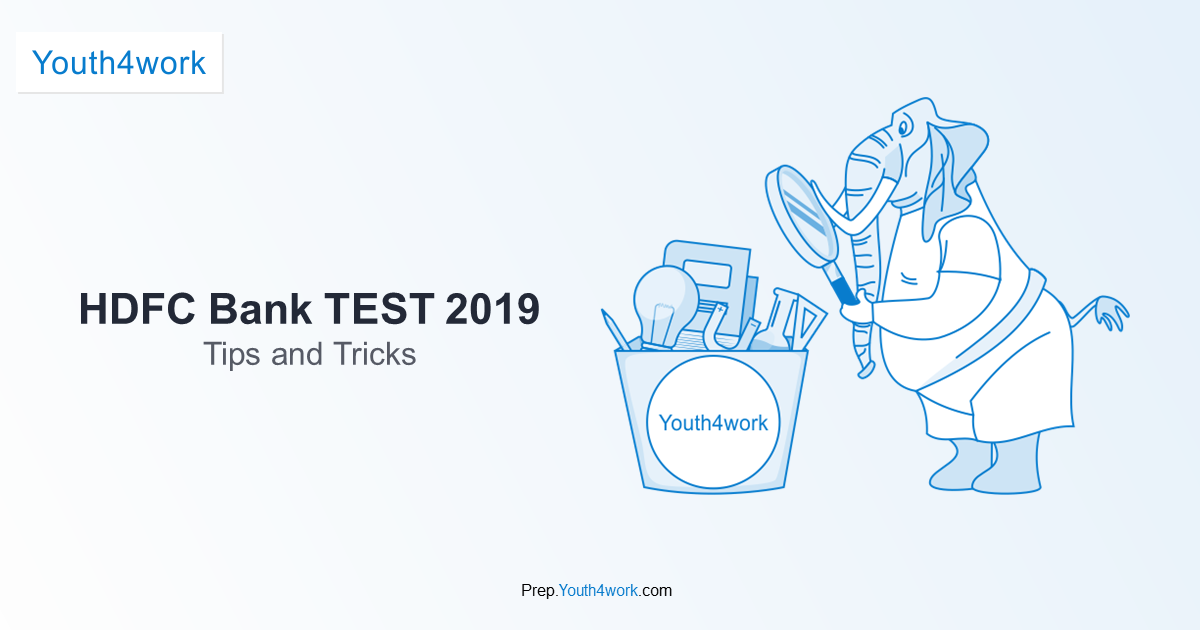 Youth4work

HDFC Bank TEST 2019
Tips and Tricks

Youth4work

Prep.Youth4work.com